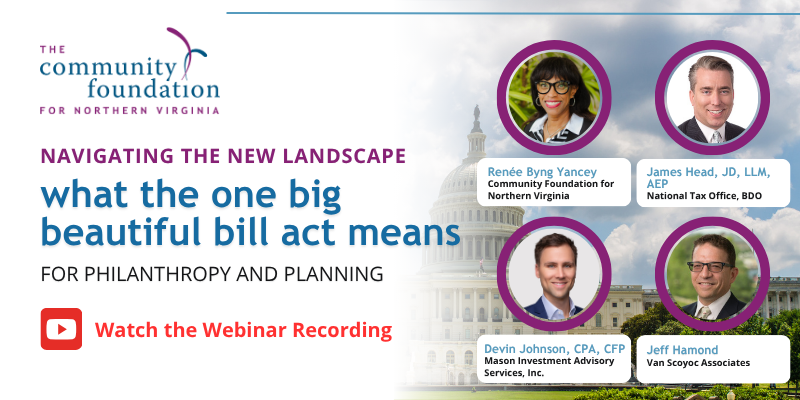 THE community foundation FOR NORTHERN VIRGINIA

NAVIGATING THE NEW LANDSCAPE

what the one big beautiful bill act means

FOR PHILANTHROPY AND PLANNING

Watch the Webinar Recording

Renée Byng Yancey
Community Foundation for Northern Virginia

James Head, JD, LLM, AEP
National Tax Office, BDO

Devin Johnson, CPA, CFP
Mason Investment Advisory Services, Inc.

Jeff Hamond
Van Scoyoc Associates